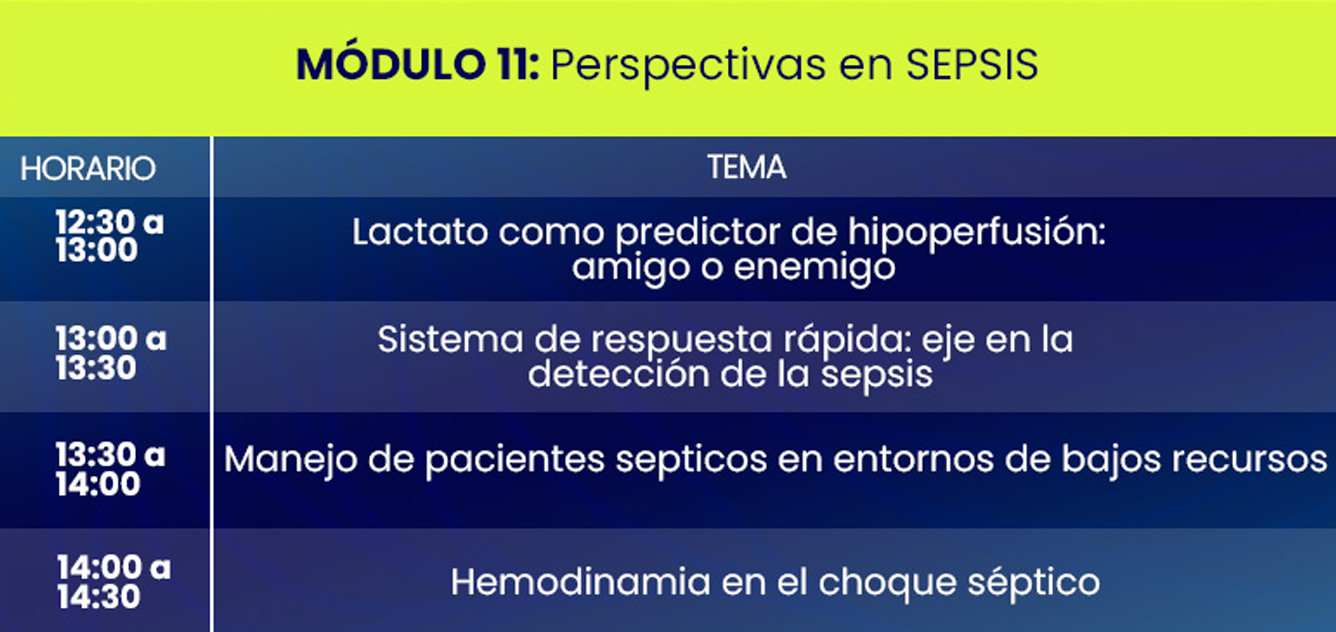 MÓDULO 11: Perspectivas en SEPSIS

| HORARIO | TEMA |
|---|---|
| 12:30 a 13:00 | Lactato como predictor de hipoperfusión: amigo o enemigo |
| 13:00 a 13:30 | Sistema de respuesta rápida: eje en la detección de la sepsis |
| 13:30 a 14:00 | Manejo de pacientes septicos en entornos de bajos recursos |
| 14:00 a 14:30 | Hemodinamia en el choque séptico |